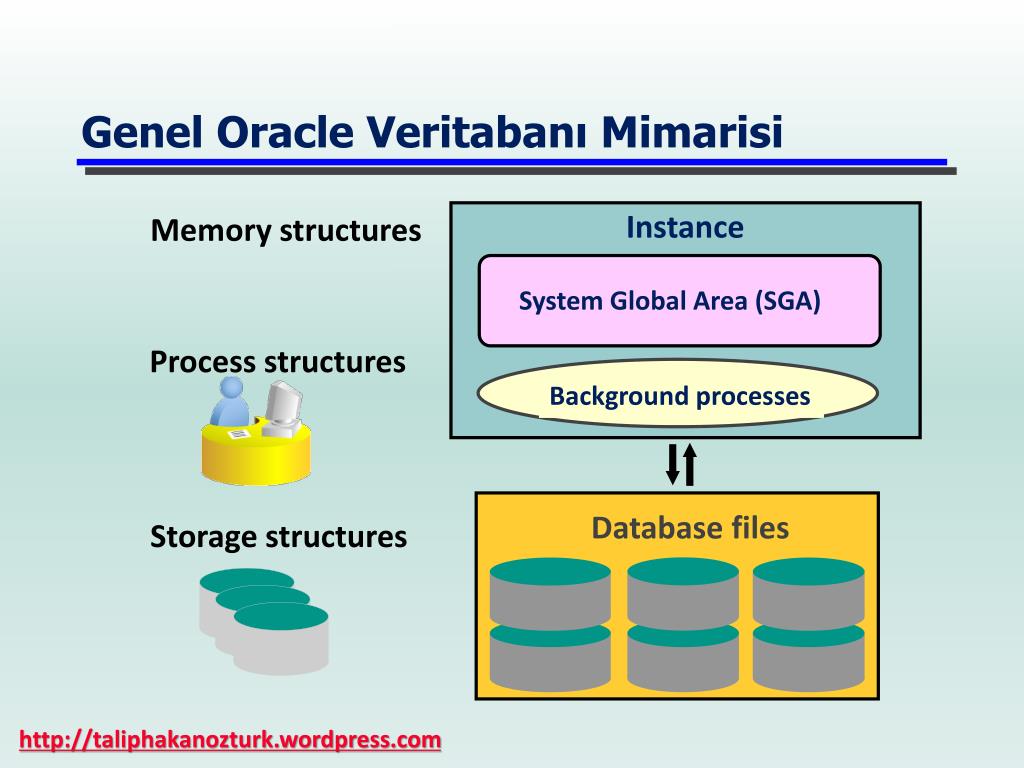 Genel Oracle Veritabanı Mimarisi

Memory structures

Process structures

Storage structures

Instance

System Global Area (SGA)

Background processes

Database files

http://taliphakanozturk.wordpress.com